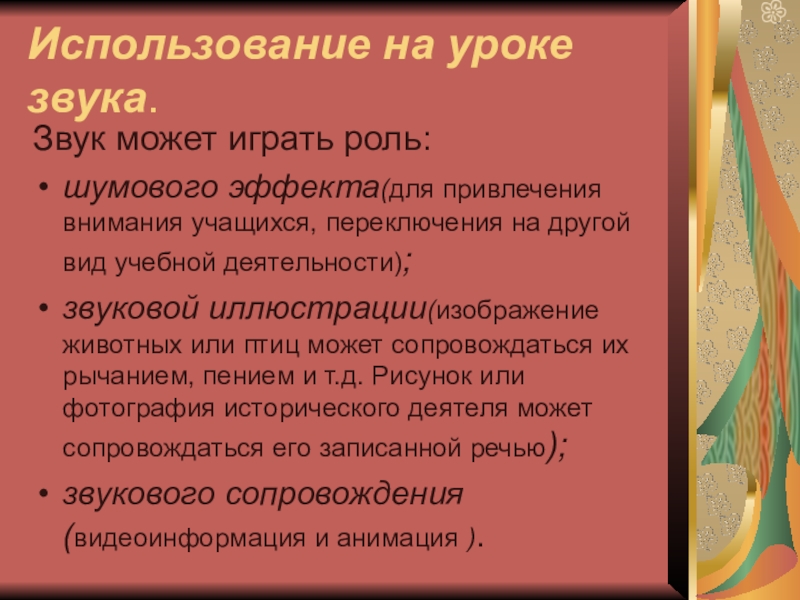 Использование на уроке звука.

Звук может играть роль:

• шумового эффекта(для привлечения внимания учащихся, переключения на другой вид учебной деятельности);

• звуковой иллюстрации(изображение животных или птиц может сопровождаться их рычанием, пением и т.д. Рисунок или фотография исторического деятеля может сопровождаться его записанной речью);

• звукового сопровождения (видеоинформация и анимация ).